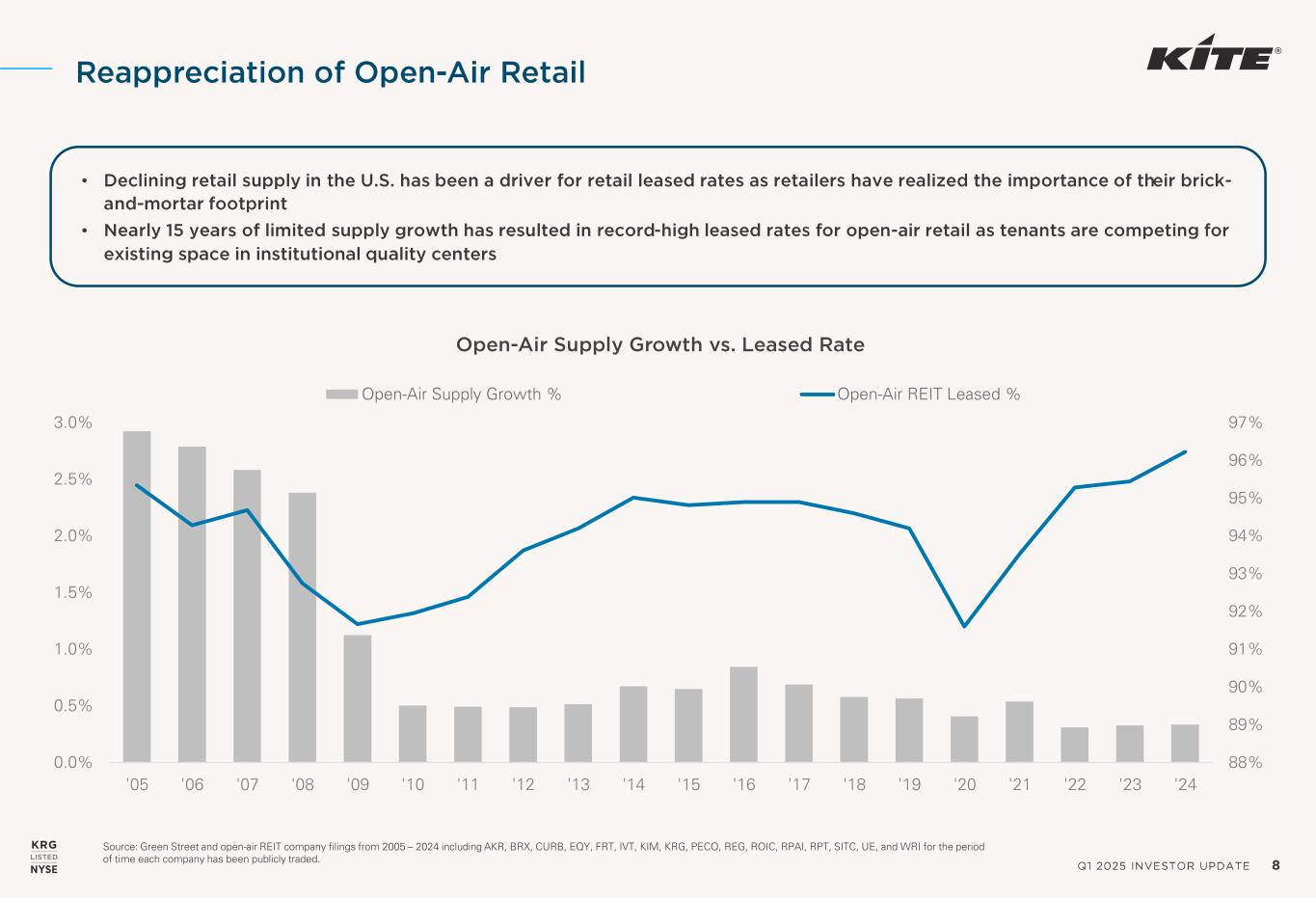 Reappreciation of Open-Air Retail

KITE®

• Declining retail supply in the U.S. has been a driver for retail leased rates as retailers have realized the importance of their brick-and-mortar footprint
• Nearly 15 years of limited supply growth has resulted in record-high leased rates for open-air retail as tenants are competing for existing space in institutional quality centers

Open-Air Supply Growth vs. Leased Rate

Open-Air Supply Growth %
Open-Air REIT Leased %

3.0%
2.5%
2.0%
1.5%
1.0%
0.5%
0.0%

97%
96%
95%
94%
93%
92%
91%
90%
89%
88%

'05 '06 '07 '08 '09 '10 '11 '12 '13 '14 '15 '16 '17 '18 '19 '20 '21 '22 '23 '24

KRG
LISTED
NYSE

Source: Green Street and open-air REIT company filings from 2005 – 2024 including AKR, BRX, CURB, EQY, FRT, IVT, KIM, KRG, PECO, REG, ROIC, RPAI, RPT, SITC, UE, and WRI for the period of time each company has been publicly traded.

Q1 2025 INVESTOR UPDATE 8